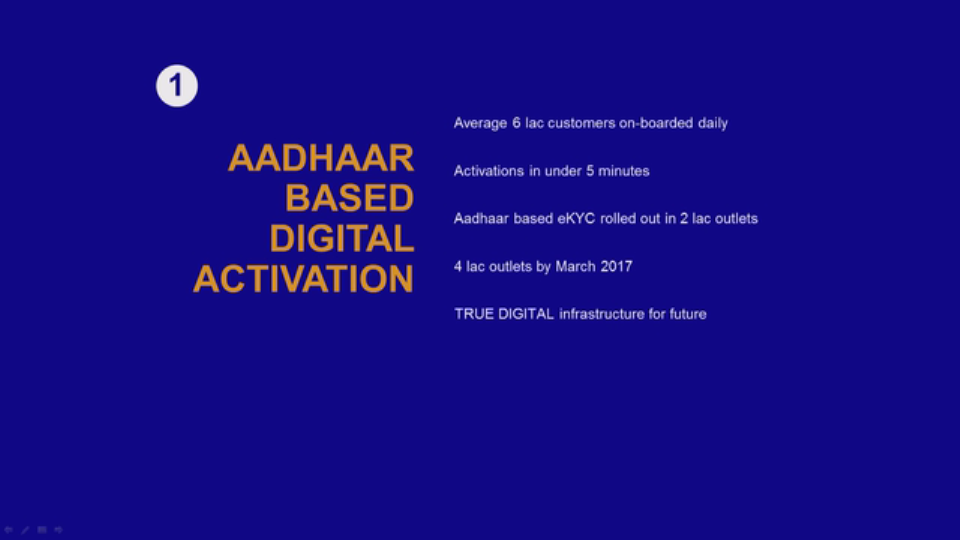 1

AADHAAR BASED DIGITAL ACTIVATION

Average 6 lac customers on-boarded daily

Activations in under 5 minutes

Aadhaar based eKYC rolled out in 2 lac outlets

4 lac outlets by March 2017

TRUE DIGITAL infrastructure for future